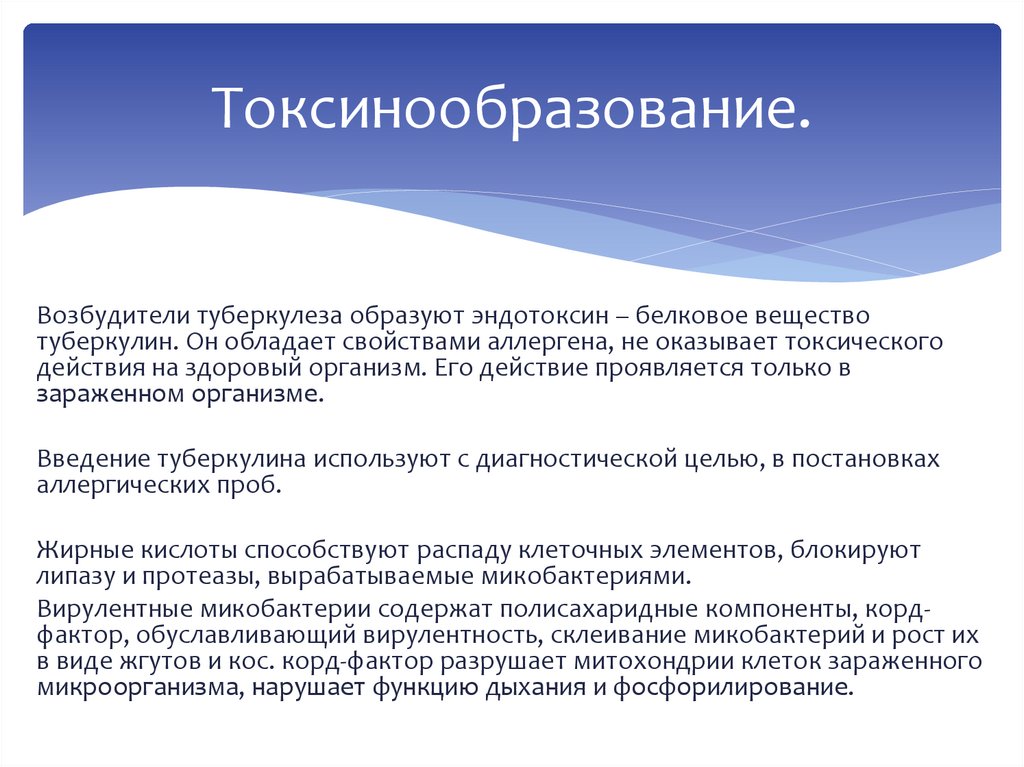 Токсинообразование.

Возбудители туберкулеза образуют эндотоксин – белковое вещество туберкулин. Он обладает свойствами аллергена, не оказывает токсического действия на здоровый организм. Его действие проявляется только в зараженном организме.

Введение туберкулина используют с диагностической целью, в постановках аллергических проб.

Жирные кислоты способствуют распаду клеточных элементов, блокируют липазу и протеазы, вырабатываемые микобактериями.
Вирулентные микобактерии содержат полисахаридные компоненты, корд-фактор, обуславливающий вирулентность, склеивание микобактерий и рост их в виде жгутов и кос. корд-фактор разрушает митохондрии клеток зараженного микроорганизма, нарушает функцию дыхания и фосфорилирование.